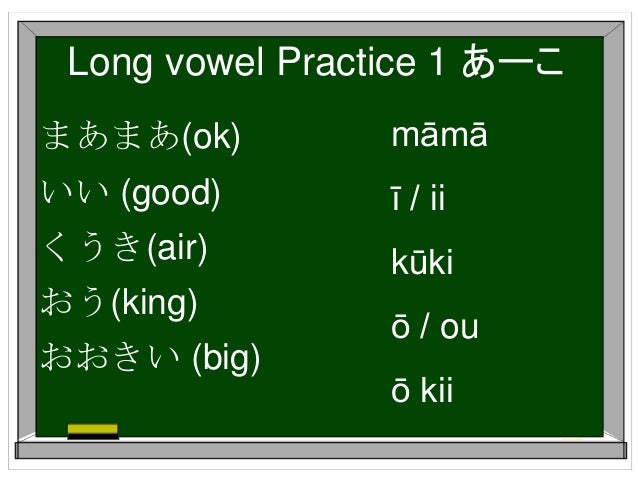 Long vowel Practice 1 あーこ

まあまあ(ok)

いい (good)

くうき(air)

おう(king)

おおきい (big)

māmā

ī / ii

kūki

ō / ou

ō kii